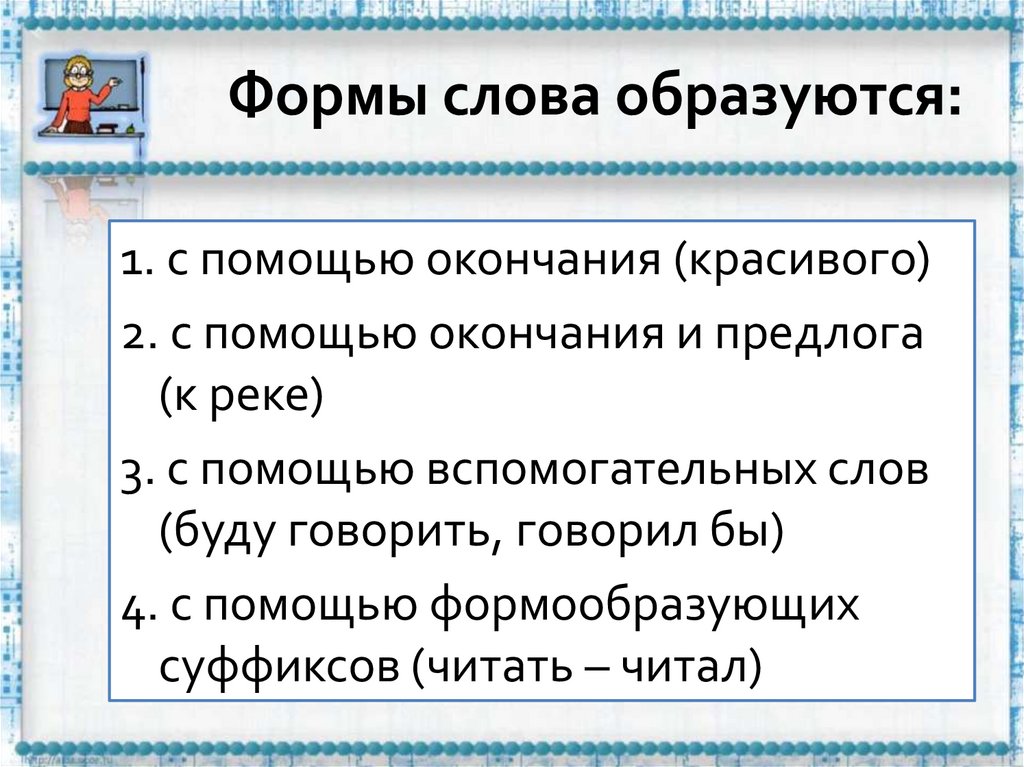 Формы слова образуются:

1. с помощью окончания (красивого)

2. с помощью окончания и предлога (к реке)

3. с помощью вспомогательных слов (буду говорить, говорил бы)

4. с помощью формообразующих суффиксов (читать – читал)